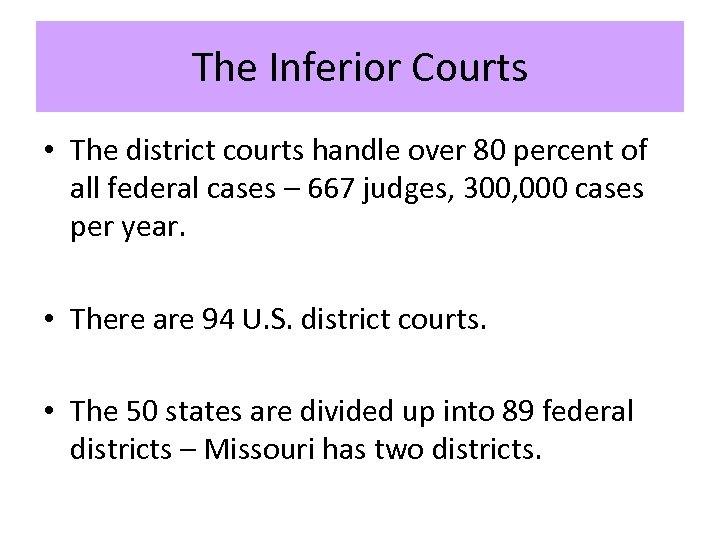 The Inferior Courts

• The district courts handle over 80 percent of all federal cases – 667 judges, 300,000 cases per year.

• There are 94 U.S. district courts.

• The 50 states are divided up into 89 federal districts – Missouri has two districts.